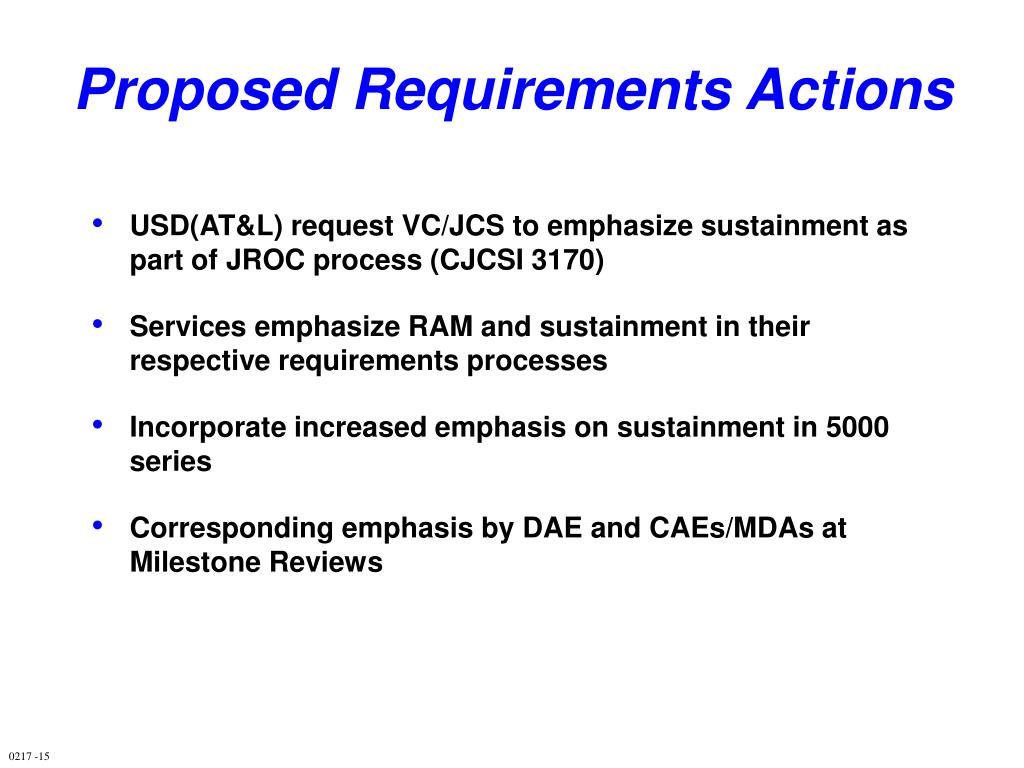 Proposed Requirements Actions

• USD(AT&L) request VC/JCS to emphasize sustainment as part of JROC process (CJCSI 3170)

• Services emphasize RAM and sustainment in their respective requirements processes

• Incorporate increased emphasis on sustainment in 5000 series

• Corresponding emphasis by DAE and CAEs/MDAs at Milestone Reviews

0217 -15